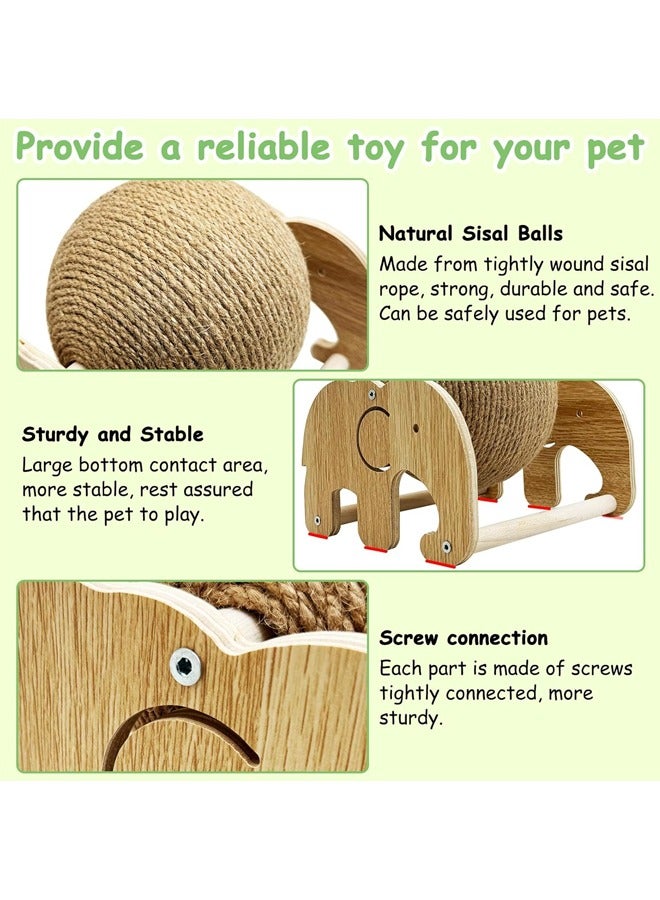 Provide a reliable toy for your pet

Natural Sisal Balls
Made from tightly wound sisal rope, strong, durable and safe. Can be safely used for pets.

Sturdy and Stable
Large bottom contact area, more stable, rest assured that the pet to play.

Screw connection
Each part is made of screws tightly connected, more sturdy.